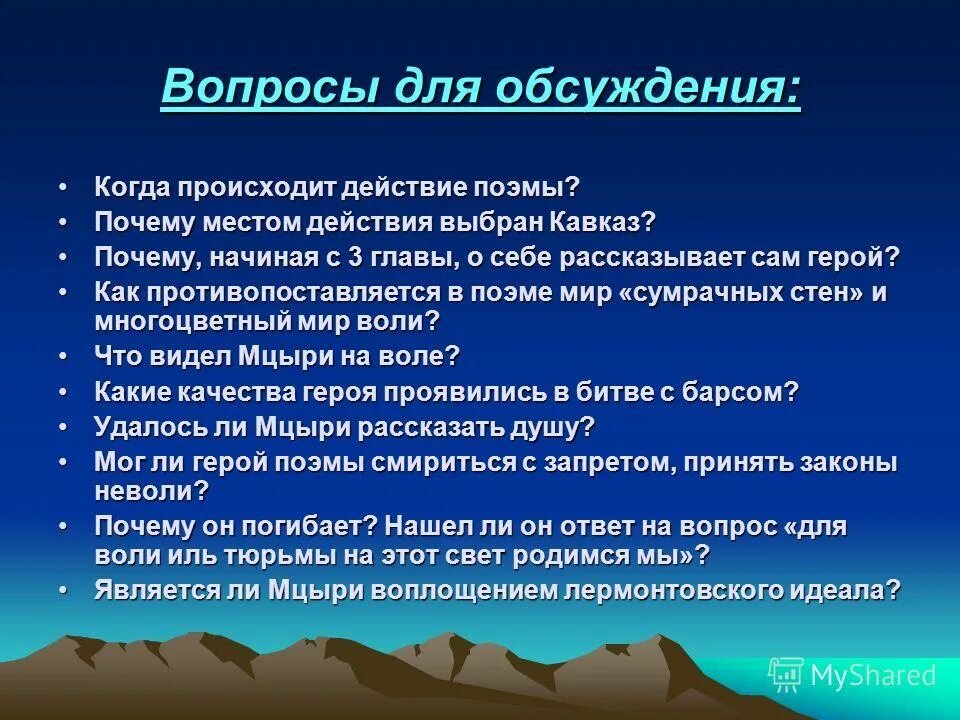 Вопросы для обсуждения:

• Когда происходит действие поэмы?
• Почему местом действия выбран Кавказ?
• Почему, начиная с 3 главы, о себе рассказывает сам герой?
• Как противопоставляется в поэме мир «сумрачных стен» и многоцветный мир воли?
• Что видел Мцыри на воле?
• Какие качества героя проявились в битве с барсом?
• Удалось ли Мцыри рассказать душу?
• Мог ли герой поэмы смириться с запретом, принять законы неволи?
• Почему он погибает? Нашел ли он ответ на вопрос «для воли иль тюрьмы на этот свет родимся мы»?
• Является ли Мцыри воплощением лермонтовского идеала?

MyShared